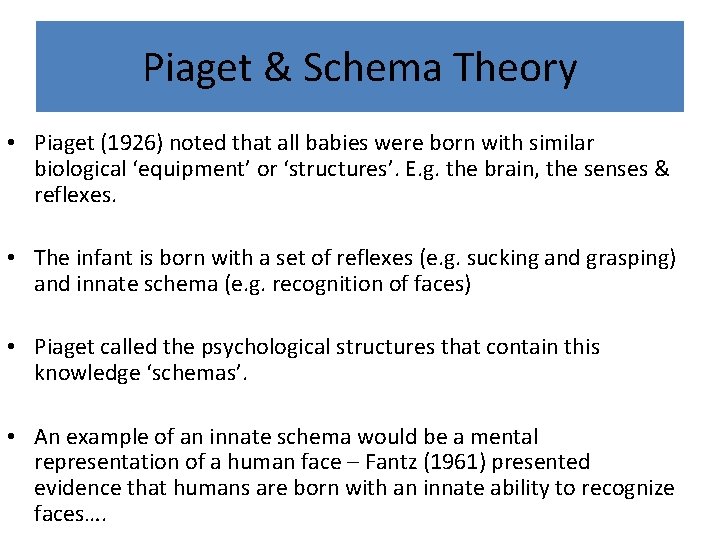 Piaget & Schema Theory

• Piaget (1926) noted that all babies were born with similar biological ‘equipment’ or ‘structures’. E.g. the brain, the senses & reflexes.

• The infant is born with a set of reflexes (e.g. sucking and grasping) and innate schema (e.g. recognition of faces)

• Piaget called the psychological structures that contain this knowledge ‘schemas’.

• An example of an innate schema would be a mental representation of a human face – Fantz (1961) presented evidence that humans are born with an innate ability to recognize faces….